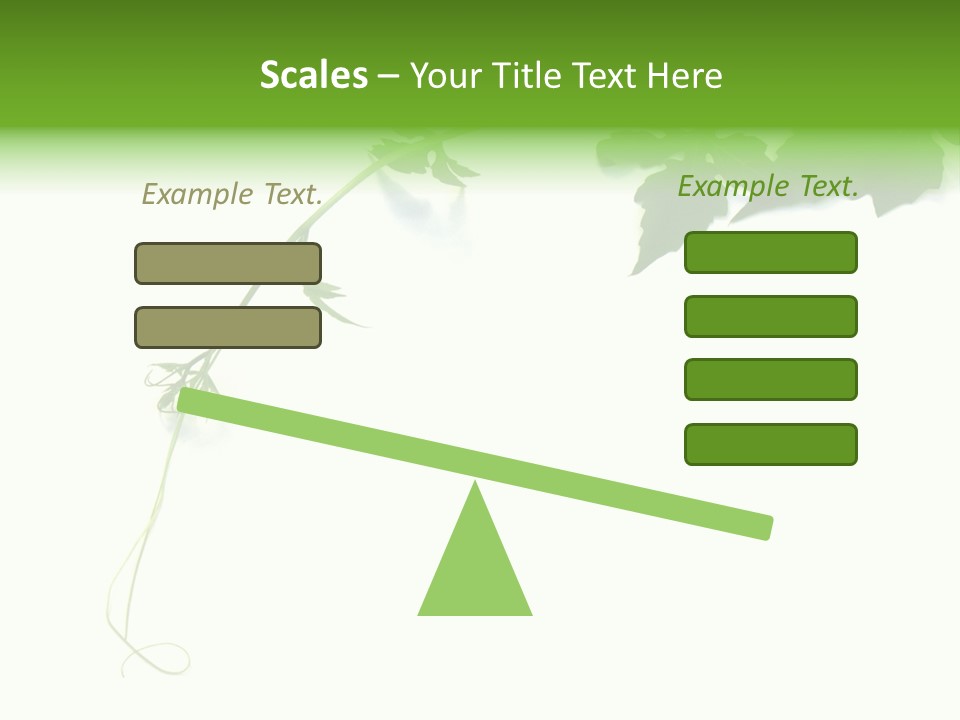 Scales – Your Title Text Here

Example Text.

Example Text.